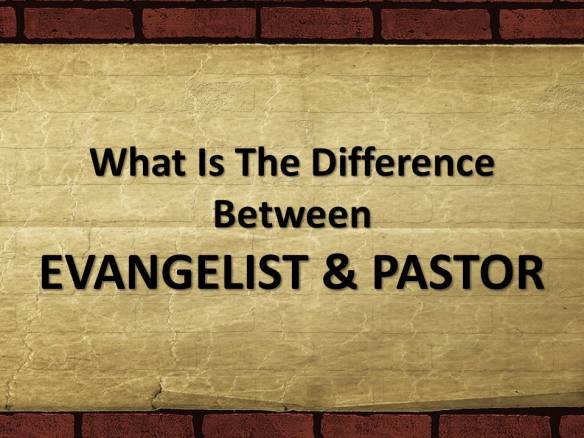 What Is The Difference Between

EVANGELIST & PASTOR